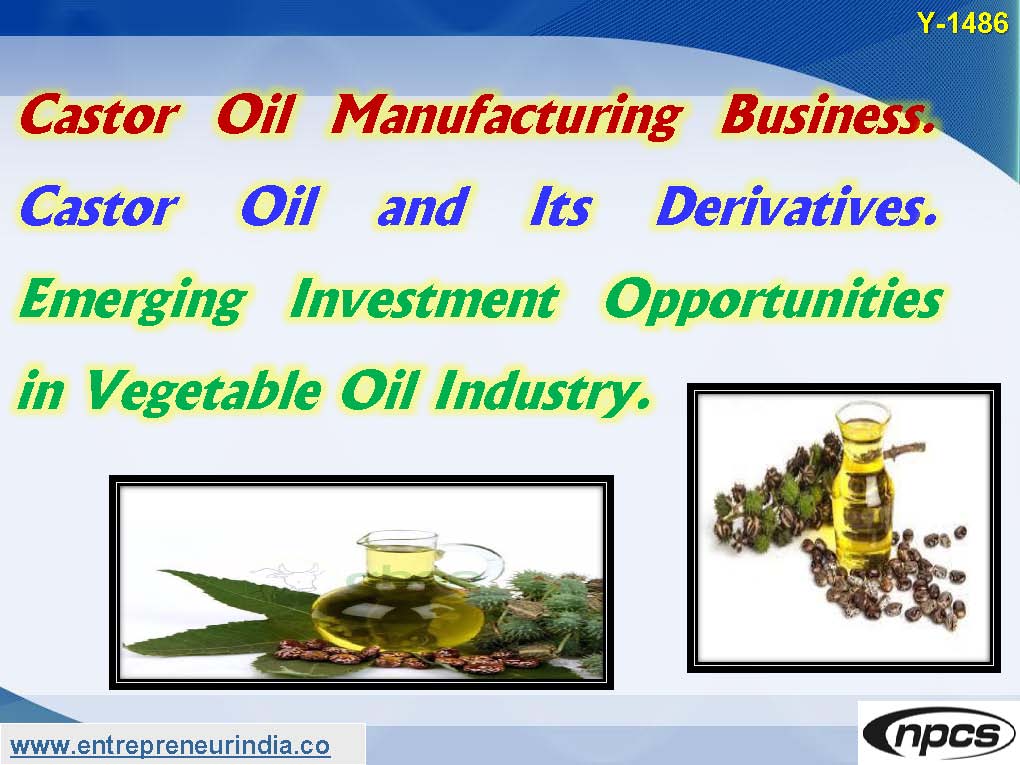 Y-1486

Castor Oil Manufacturing Business. Castor Oil and Its Derivatives. Emerging Investment Opportunities in Vegetable Oil Industry.

www.entrepreneurindia.co

npcs